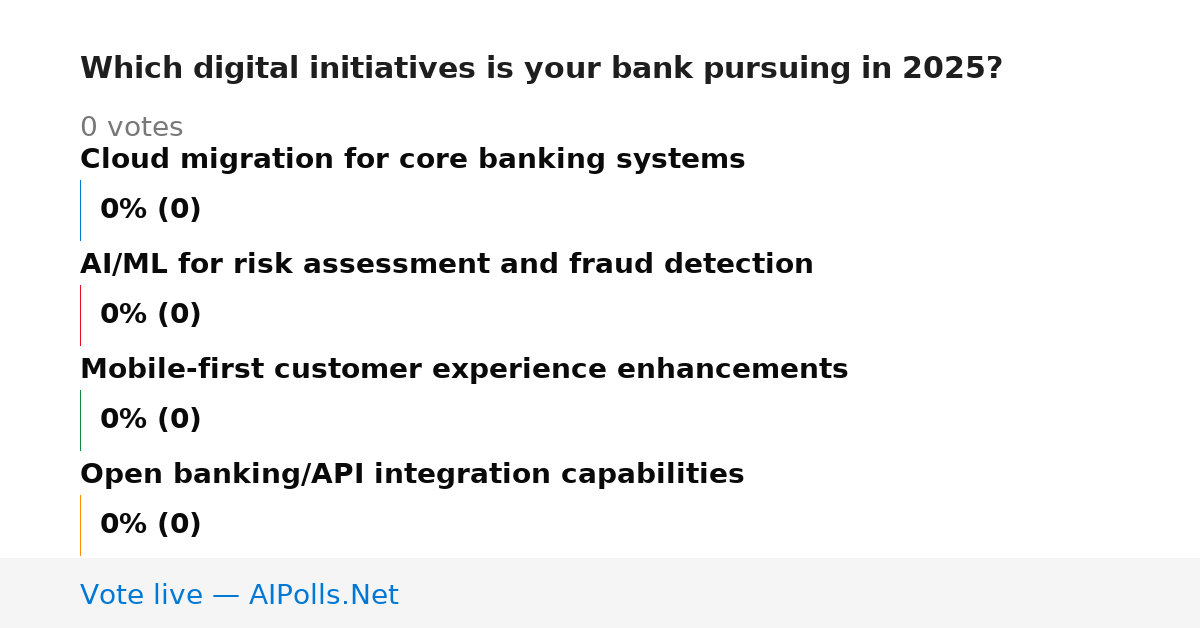 Which digital initiatives is your bank pursuing in 2025?

0 votes

Cloud migration for core banking systems

0% (0)

AI/ML for risk assessment and fraud detection

0% (0)

Mobile-first customer experience enhancements

0% (0)

Open banking/API integration capabilities

0% (0)

Vote live — AIPolls.Net